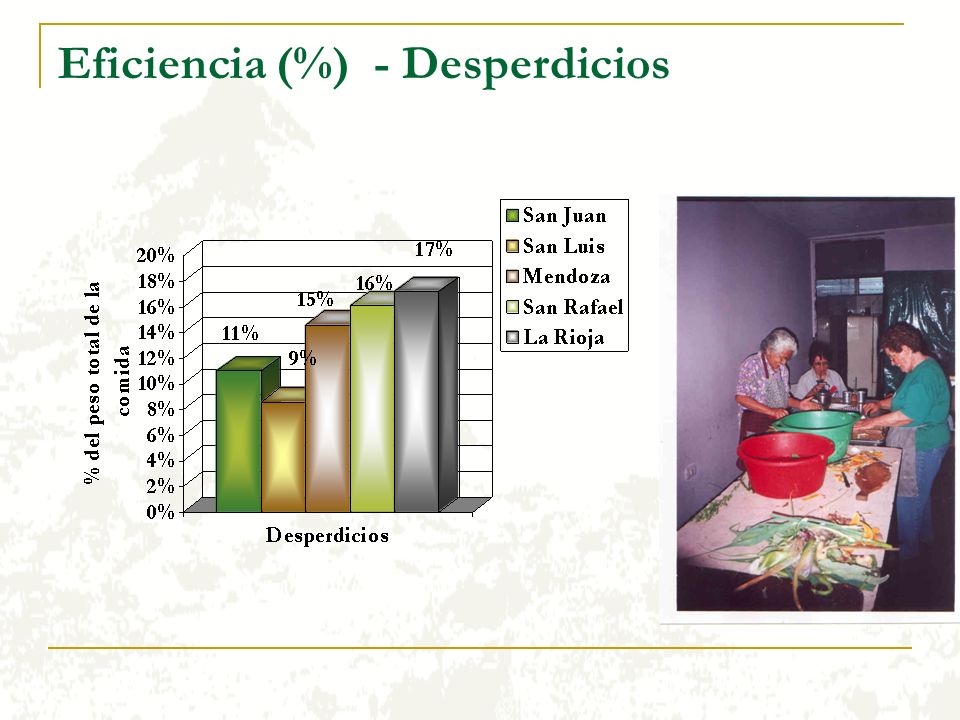 Eficiencia (%) - Desperdicios

% del peso total de la comida

20%
18%
16%
14%
12%
10%
8%
6%
4%
2%
0%

11%
9%
15%
16%
17%

Desperdicios

San Juan
San Luis
Mendoza
San Rafael
La Rioja